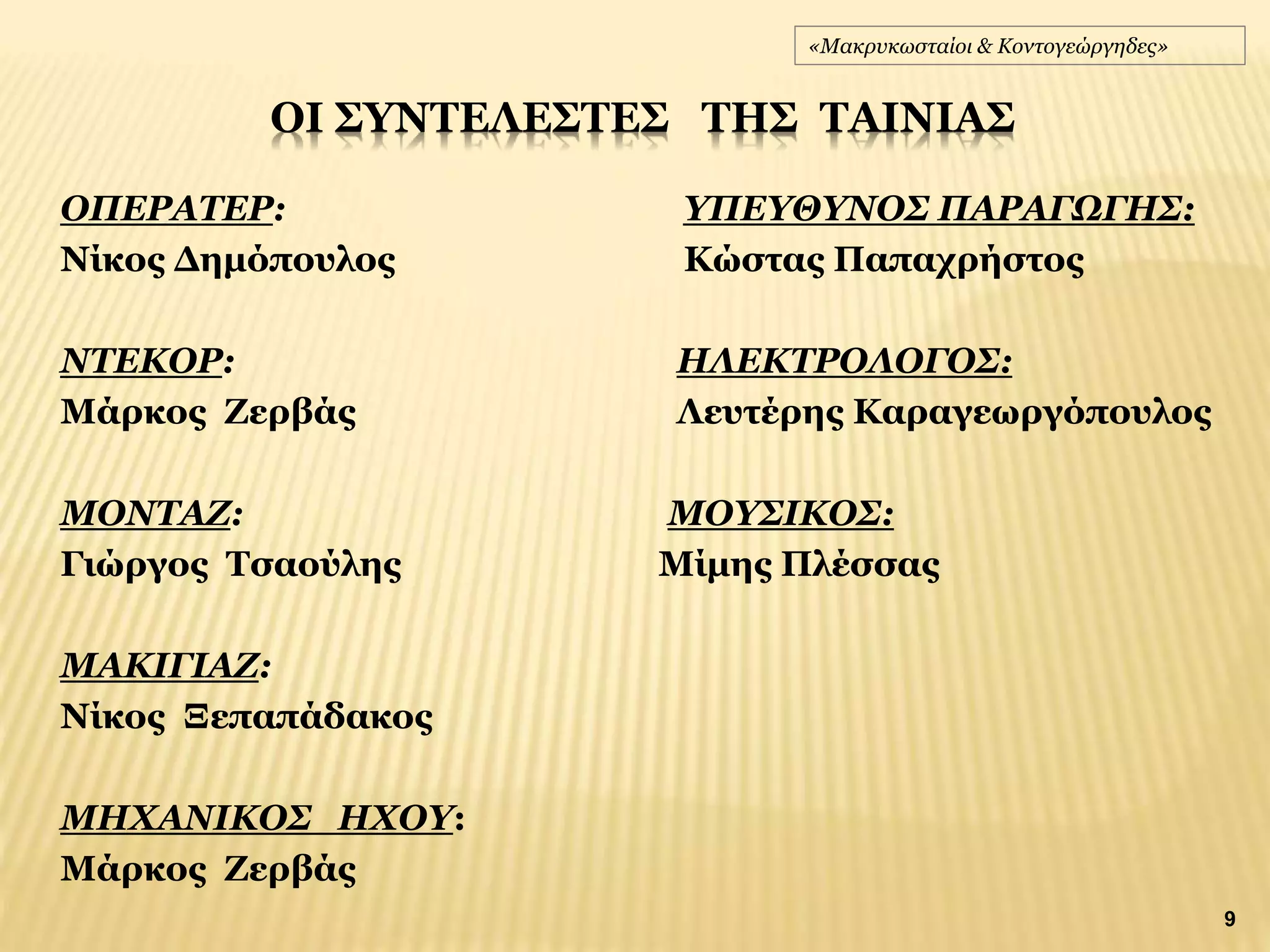 «Μακρυκωσταίοι & Κοντογεώργηδες»

ΟΙ ΣΥΝΤΕΛΕΣΤΕΣ ΤΗΣ ΤΑΙΝΙΑΣ

ΟΠΕΡΑΤΕΡ:
Νίκος Δημόπουλος

ΝΤΕΚΟΡ:
Μάρκος Ζερβάς

ΜΟΝΤΑΖ:
Γιώργος Τσαούλης

ΜΑΚΙΓΙΑΖ:
Νίκος Ξεπαπάδακος

ΜΗΧΑΝΙΚΟΣ ΗΧΟΥ:
Μάρκος Ζερβάς

ΥΠΕΥΘΥΝΟΣ ΠΑΡΑΓΩΓΗΣ:
Κώστας Παπαχρήστος

ΗΛΕΚΤΡΟΛΟΓΟΣ:
Λευτέρης Καραγεωργόπουλος

ΜΟΥΣΙΚΟΣ:
Μίμης Πλέσσας

9